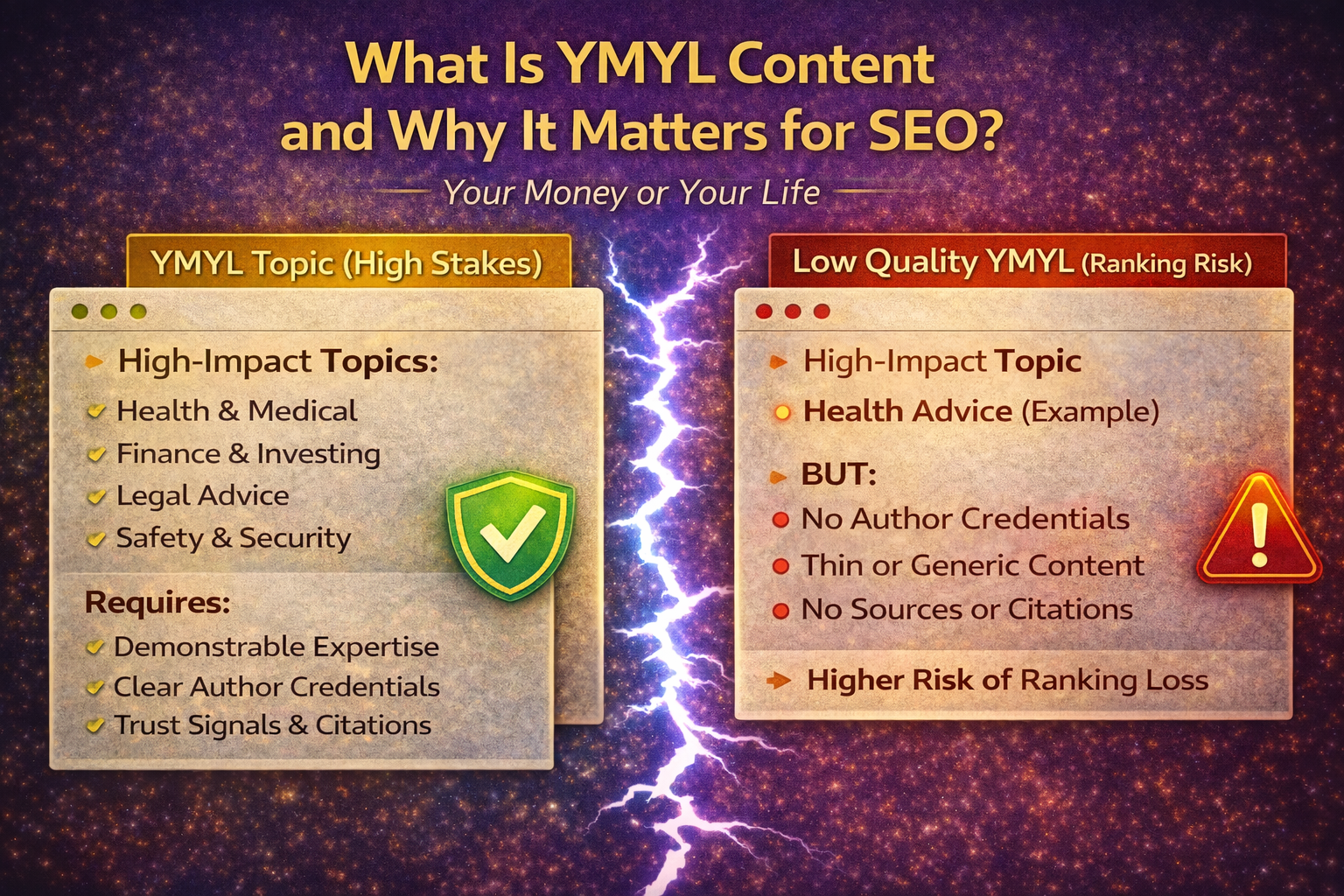 What Is YMYL Content and Why It Matters for SEO?

Your Money or Your Life

YMYL Topic (High Stakes)

High-Impact Topics:

Health & Medical

Finance & Investing

Legal Advice

Safety & Security

Requires:

Demonstrable Expertise

Clear Author Credentials

Trust Signals & Citations

Low Quality YMYL (Ranking Risk)

High-Impact Topic

Health Advice (Example)

BUT:

No Author Credentials

Thin or Generic Content

No Sources or Citations

Higher Risk of Ranking Loss